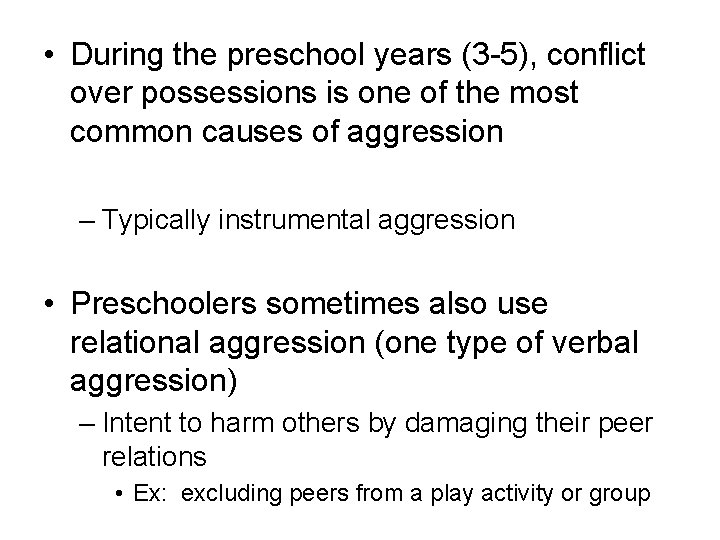 • During the preschool years (3-5), conflict over possessions is one of the most common causes of aggression

– Typically instrumental aggression

• Preschoolers sometimes also use relational aggression (one type of verbal aggression)

– Intent to harm others by damaging their peer relations

• Ex: excluding peers from a play activity or group